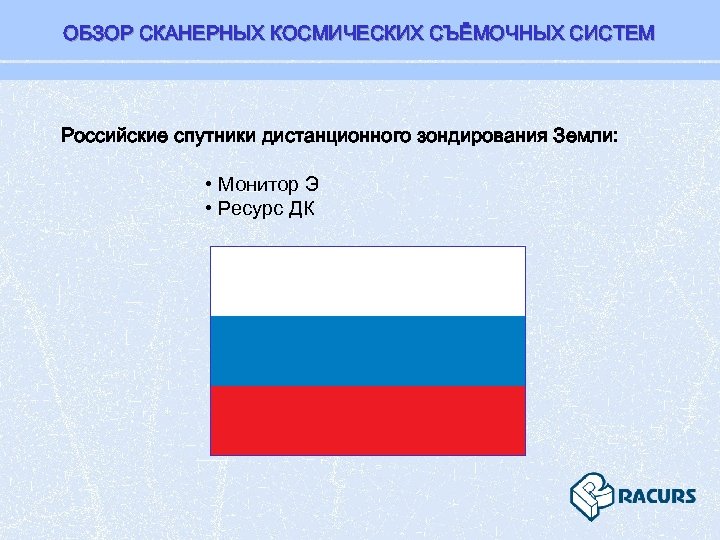 ОБЗОР СКАНЕРНЫХ КОСМИЧЕСКИХ СЪЁМОЧНЫХ СИСТЕМ

Российские спутники дистанционного зондирования Земли:

• Монитор Э
• Ресурс ДК

RACURS